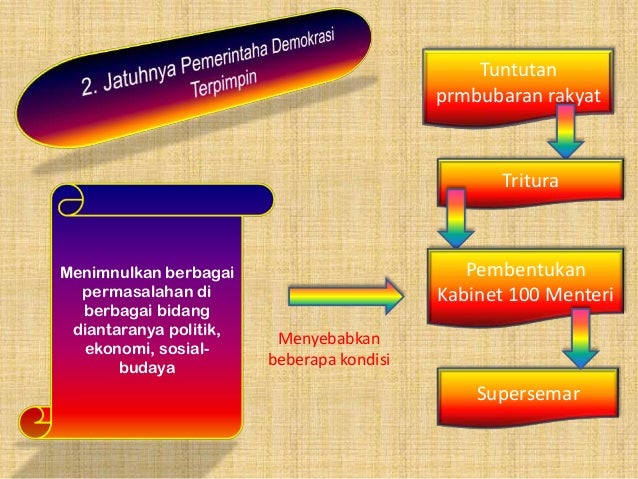 2. Jatuhnya Pemerintaha Demokrasi Terpimpin

Menimnulkan berbagai permasalahan di berbagai bidang diantaranya politik, ekonomi, sosial-budaya

Menyebabkan beberapa kondisi

Tuntutan prmbubaran rakyat

Tritura

Pembentukan Kabinet 100 Menteri

Supersemar